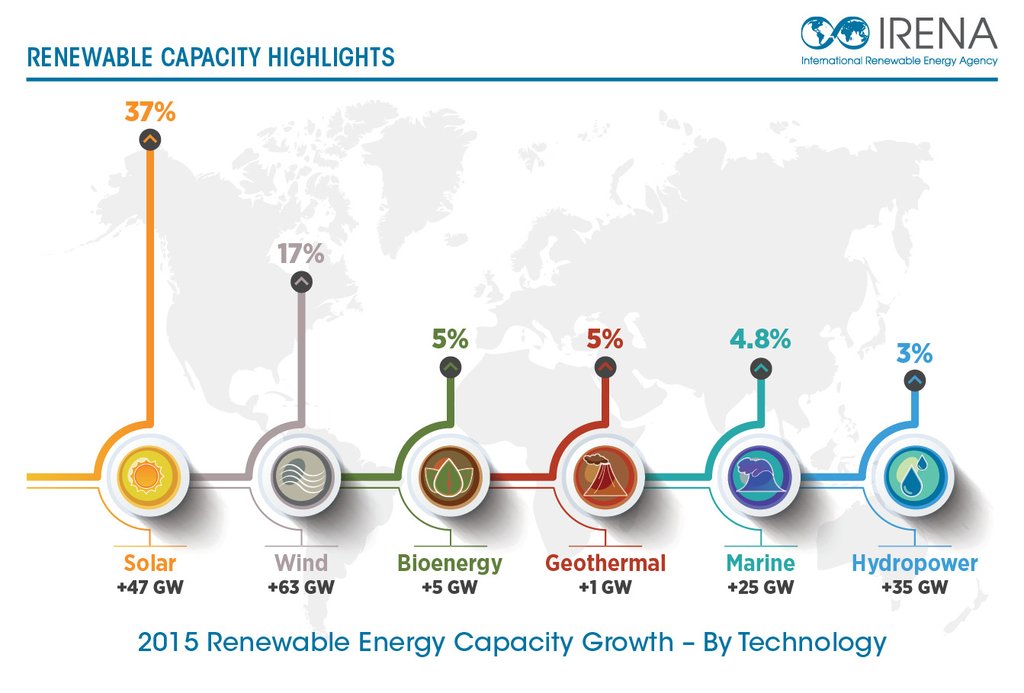 RENEWABLE CAPACITY HIGHLIGHTS

IRENA
International Renewable Energy Agency

37%

17%

5%

5%

4.8%

3%

Solar
+47 GW

Wind
+63 GW

Bioenergy
+5 GW

Geothermal
+1 GW

Marine
+25 GW

Hydropower
+35 GW

2015 Renewable Energy Capacity Growth – By Technology